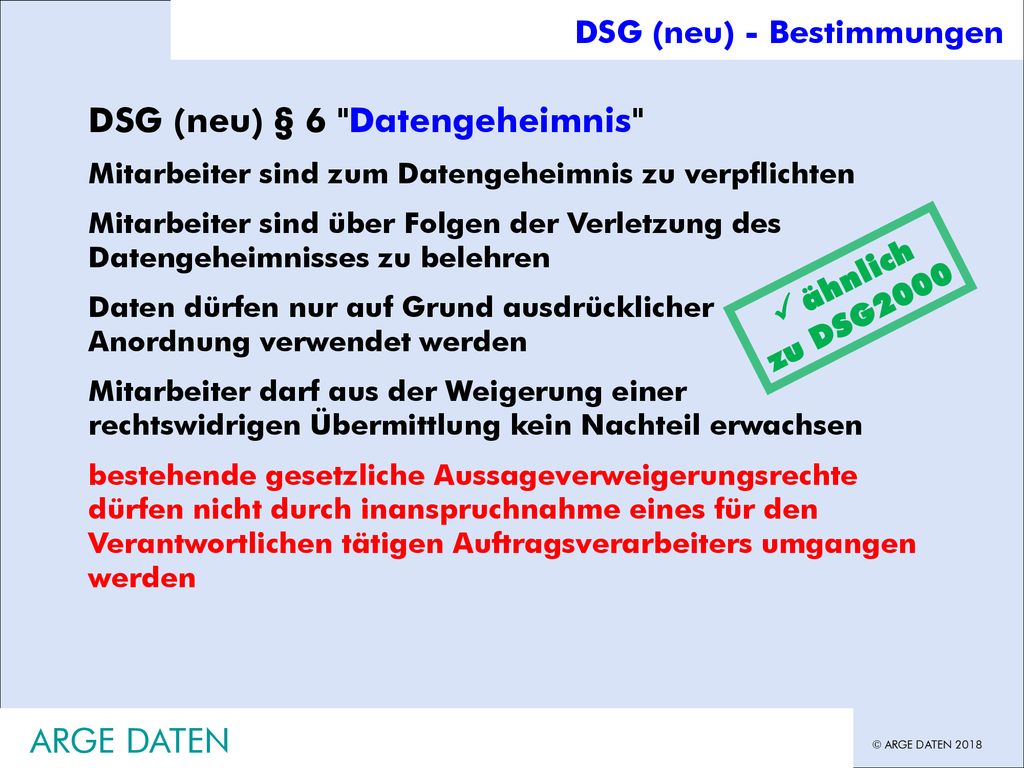 DSG (neu) - Bestimmungen

DSG (neu) § 6 "Datengeheimnis"

Mitarbeiter sind zum Datengeheimnis zu verpflichten

Mitarbeiter sind über Folgen der Verletzung des Datengeheimnisses zu belehren

Daten dürfen nur auf Grund ausdrücklicher Anordnung verwendet werden

Mitarbeiter darf aus der Weigerung einer rechtswidrigen Übermittlung kein Nachteil erwachsen

bestehende gesetzliche Aussageverweigerungsrechte dürfen nicht durch inanspruchnahme eines für den Verantwortlichen tätigen Auftragsverarbeiters umgangen werden

✓ ähnlich zu DSG2000

ARGE DATEN

© ARGE DATEN 2018